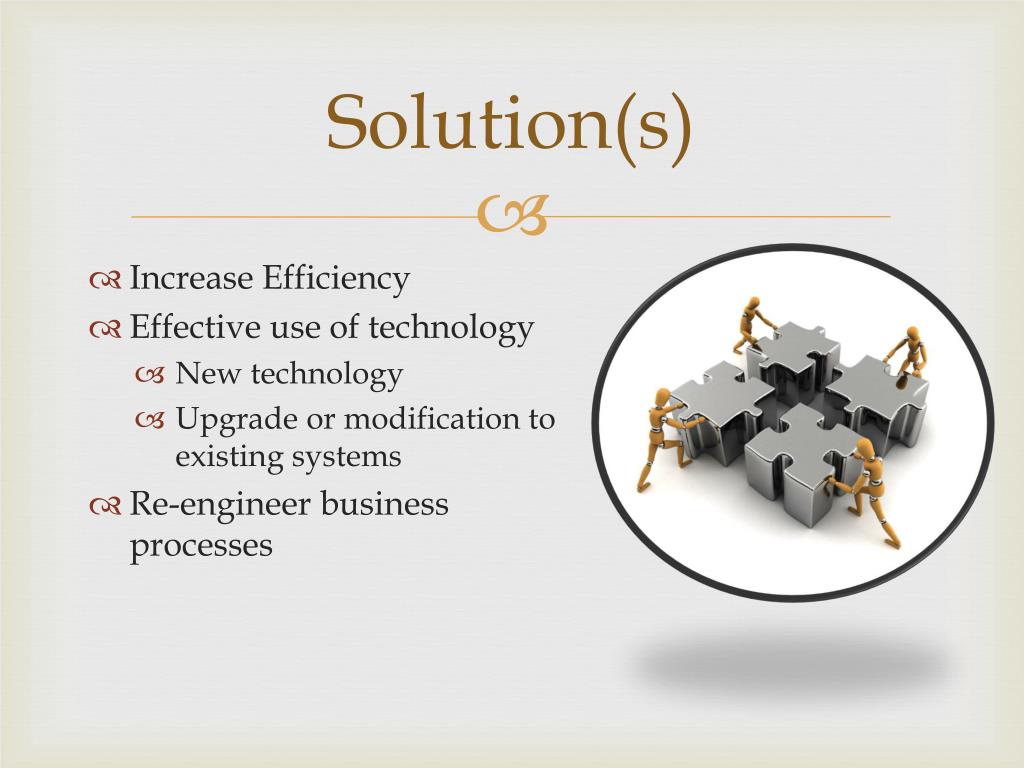 Solution(s)

Increase Efficiency

Effective use of technology

New technology

Upgrade or modification to existing systems

Re-engineer business processes